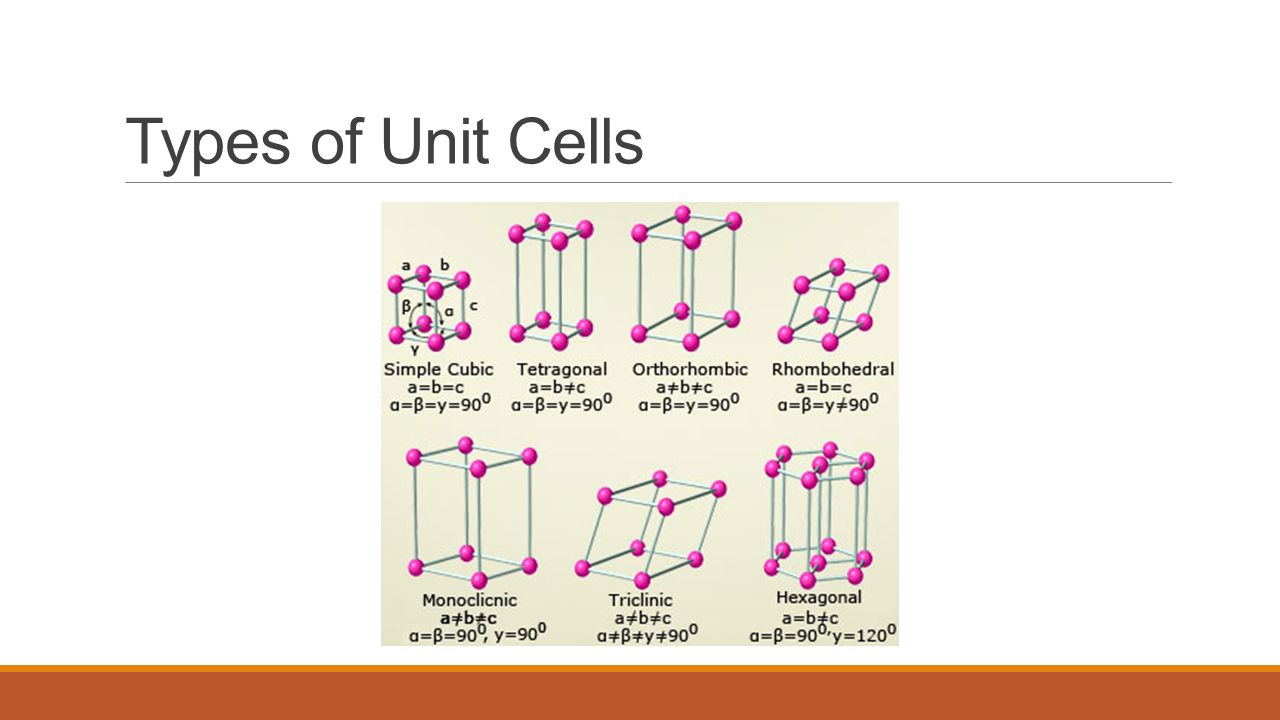 Types of Unit Cells

a b c β α γ

Simple Cubic
$a=b=c$
$\alpha=\beta=\gamma=90^0$

Tetragonal
$a=b\neq c$
$\alpha=\beta=\gamma=90^0$

Orthorhombic
$a\neq b\neq c$
$\alpha=\beta=\gamma=90^0$

Rhombohedral
$a=b=c$
$\alpha=\beta=\gamma\neq 90^0$

Monoclicnic
$a\neq b\neq c$
$\alpha=\beta=90^0, \gamma=90^0$

Triclinic
$a\neq b\neq c$
$\alpha\neq\beta\neq\gamma\neq 90^0$

Hexagonal
$a=b\neq c$
$\alpha=\beta=90^0, \gamma=120^0$